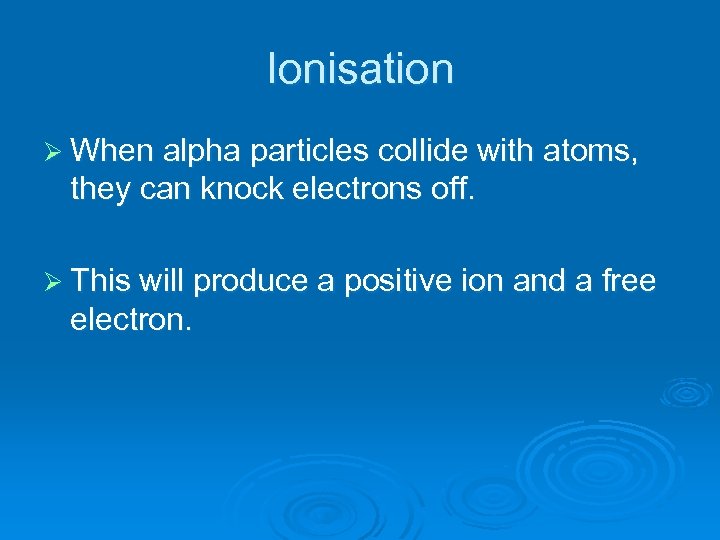 Ionisation

➢ When alpha particles collide with atoms, they can knock electrons off.

➢ This will produce a positive ion and a free electron.